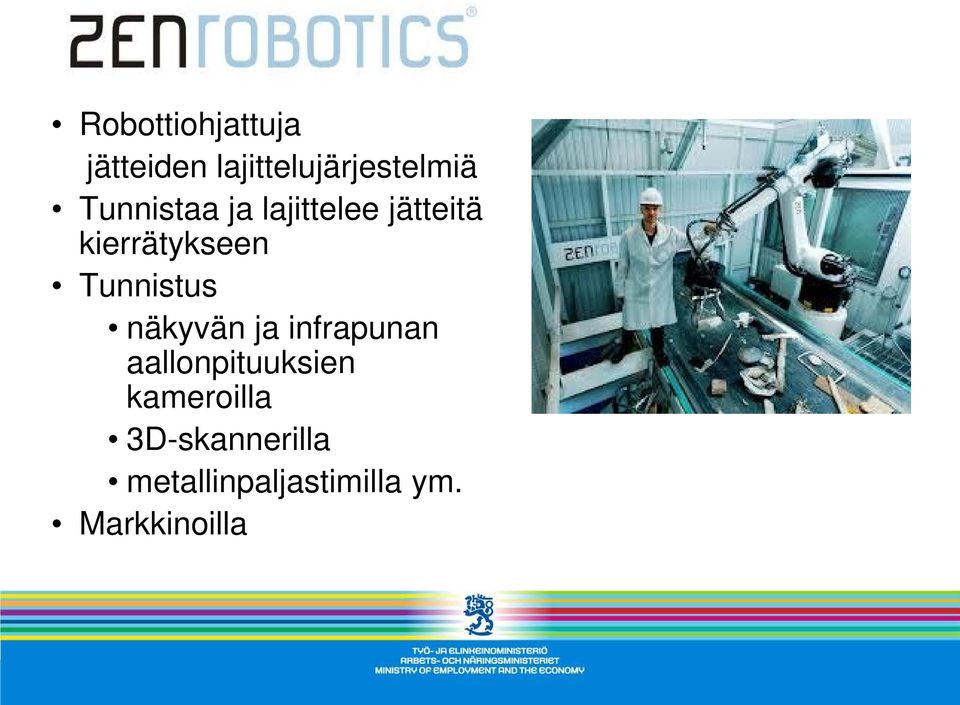 ZENROBOTICS®

• Robottiohjattuja jätteiden lajittelujärjestelmiä
• Tunnistaa ja lajittelee jätteitä kierrätykseen
• Tunnistus
  • näkyvän ja infrapunan aallonpituuksien kameroilla
  • 3D-skannerilla
  • metallinpaljastimilla ym.
• Markkinoilla

ZENRO

TYÖ- JA ELINKEINOMINISTERIÖ
ARBETS- OCH NÄRINGSMINISTERIET
MINISTRY OF EMPLOYMENT AND THE ECONOMY